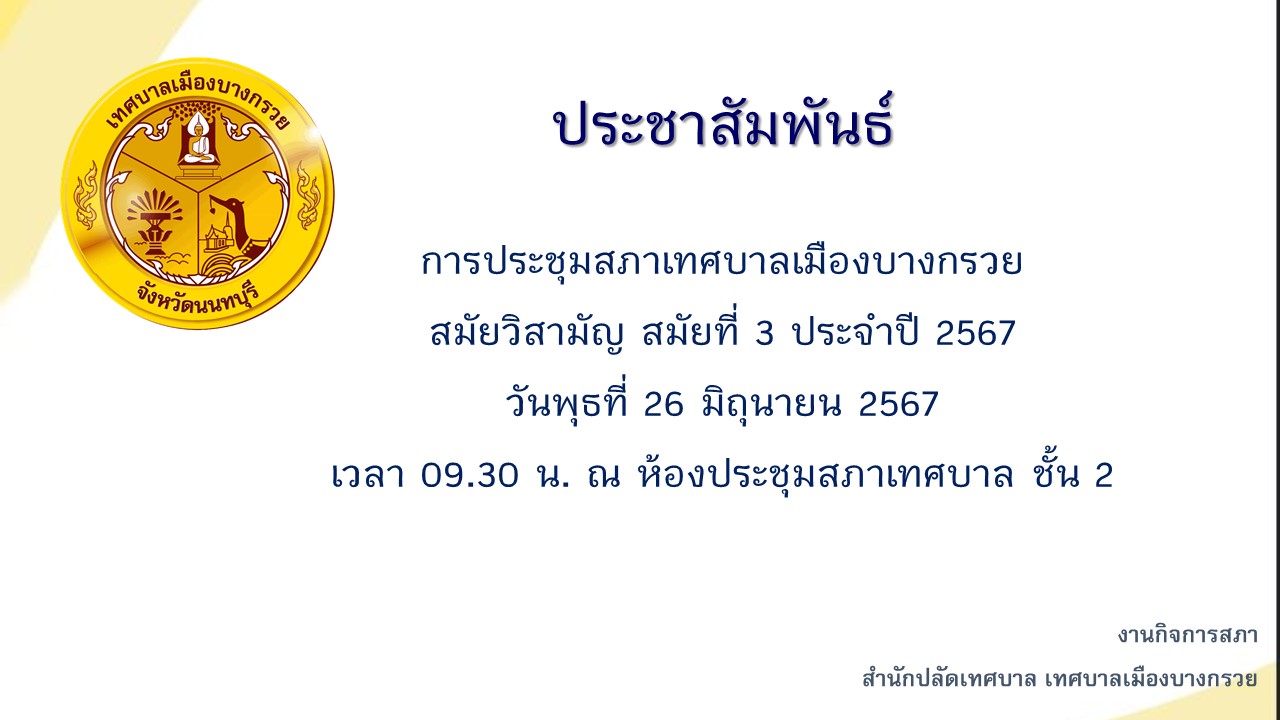 เทศบาลเมืองบางกรวย
จังหวัดนนทบุรี

ประชาสัมพันธ์

การประชุมสภาเทศบาลเมืองบางกรวย
สมัยวิสามัญ สมัยที่ 3 ประจำปี 2567
วันพุธที่ 26 มิถุนายน 2567
เวลา 09.30 น. ณ ห้องประชุมสภาเทศบาล ชั้น 2

งานกิจการสภา
สำนักปลัดเทศบาล เทศบาลเมืองบางกรวย